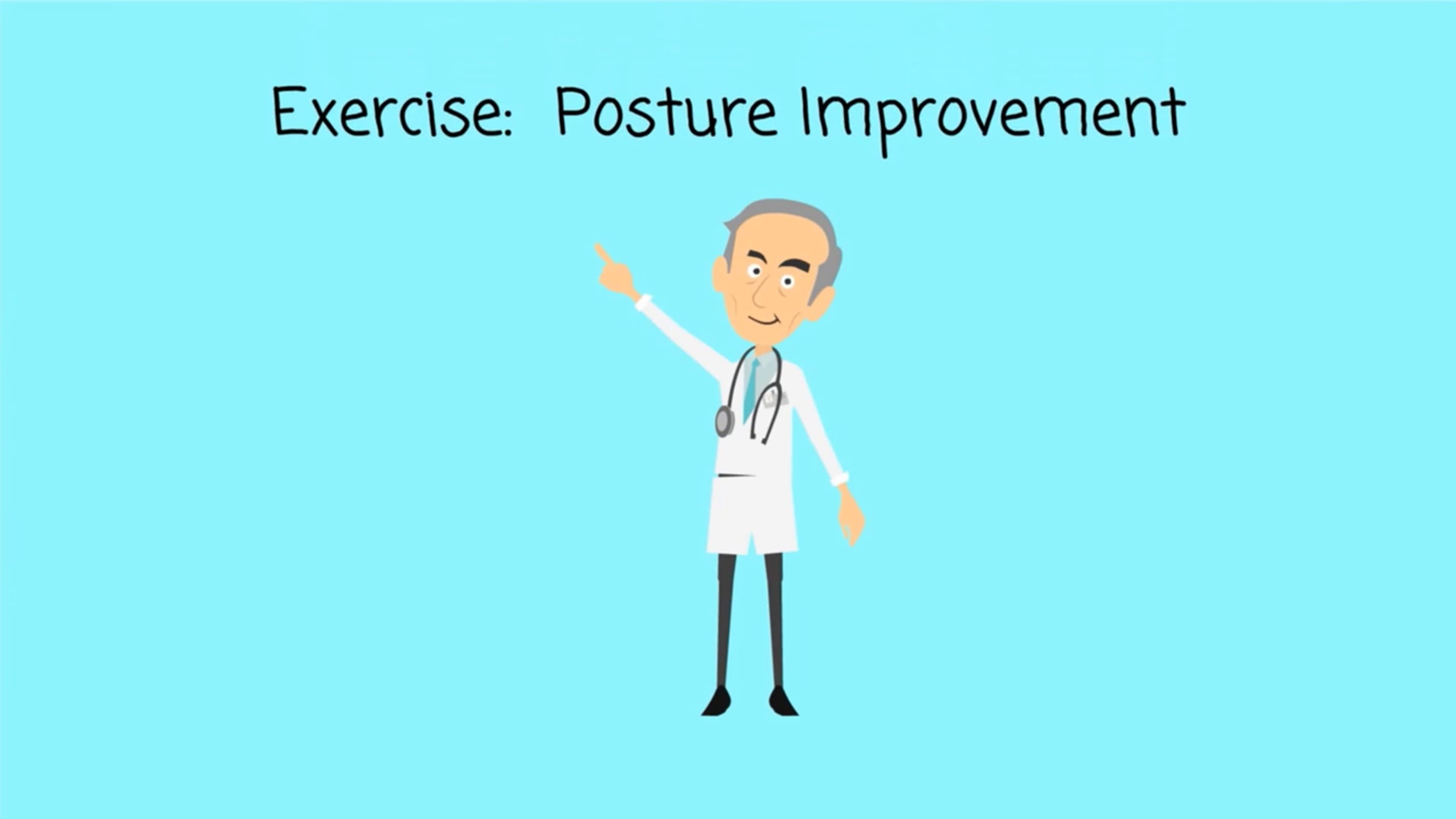 Exercise: Posture Improvement